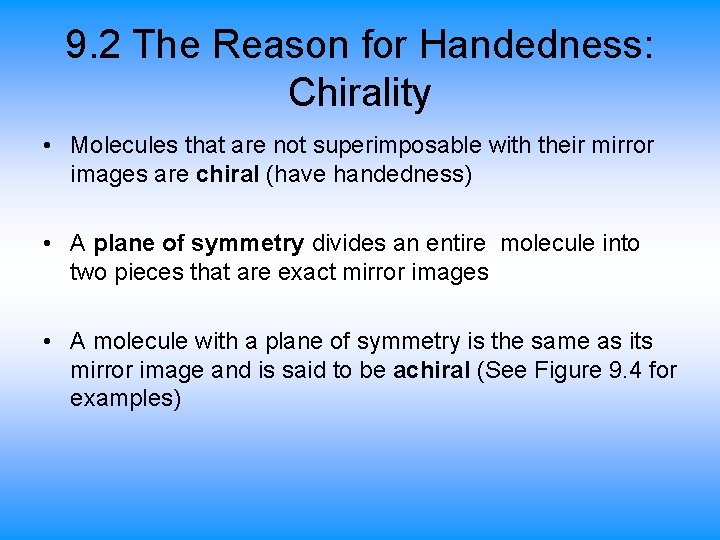 9.2 The Reason for Handedness: Chirality

• Molecules that are not superimposable with their mirror images are chiral (have handedness)

• A plane of symmetry divides an entire molecule into two pieces that are exact mirror images

• A molecule with a plane of symmetry is the same as its mirror image and is said to be achiral (See Figure 9.4 for examples)